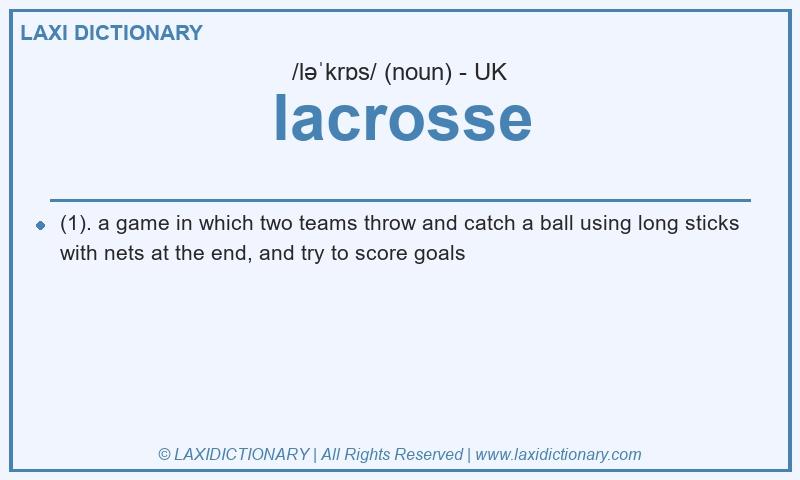 LAXI DICTIONARY

/ləˈkrɒs/ (noun) - UK

lacrosse

(1). a game in which two teams throw and catch a ball using long sticks with nets at the end, and try to score goals

© LAXIDICTIONARY | All Rights Reserved | www.laxidictionary.com